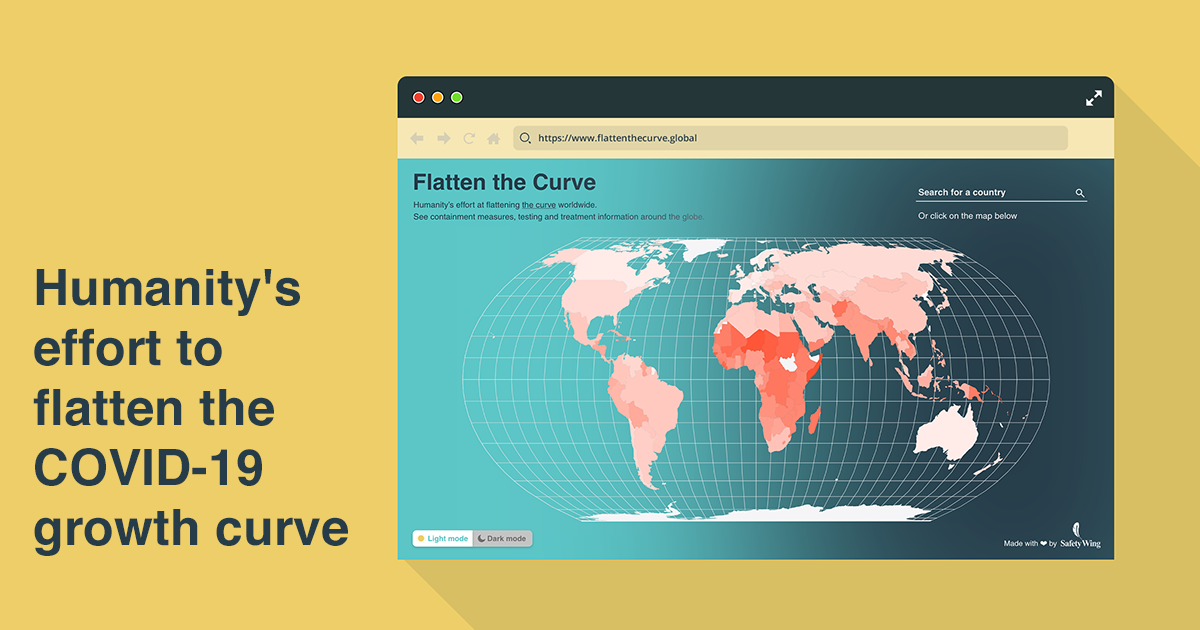 Humanity's effort to flatten the COVID-19 growth curve

https://www.flattenthecurve.global

Flatten the Curve

Humanity's effort at flattening the curve worldwide.
See containment measures, testing and treatment information around the globe.

Search for a country

Or click on the map below

Light mode
Dark mode

Made with ❤ by SafetyWing